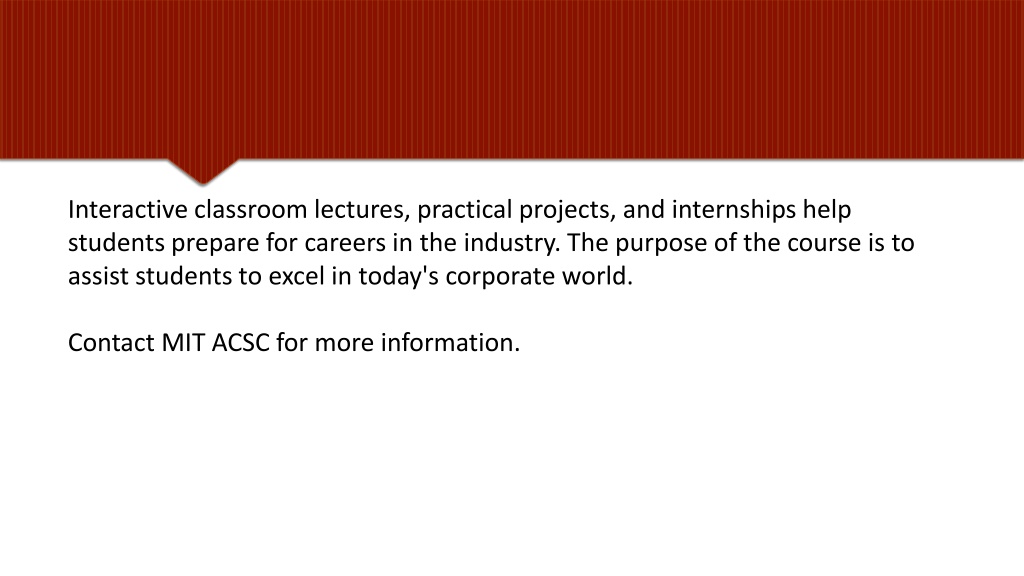 Interactive classroom lectures, practical projects, and internships help students prepare for careers in the industry. The purpose of the course is to assist students to excel in today's corporate world.

Contact MIT ACSC for more information.